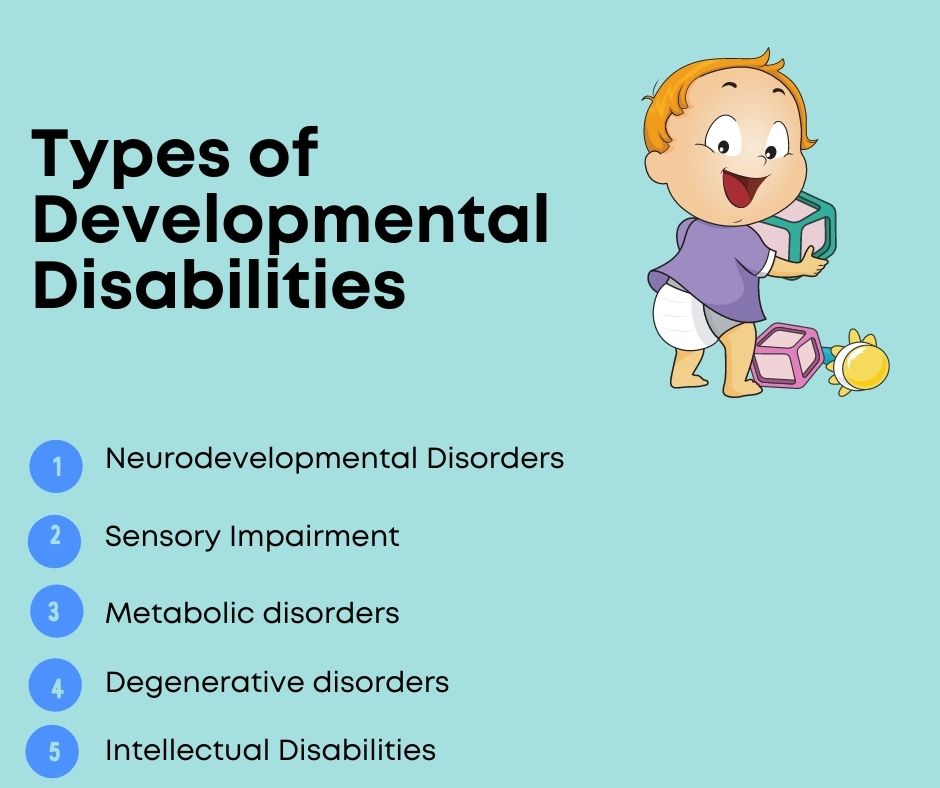 Types of Developmental Disabilities

1 Neurodevelopmental Disorders

2 Sensory Impairment

3 Metabolic disorders

4 Degenerative disorders

5 Intellectual Disabilities